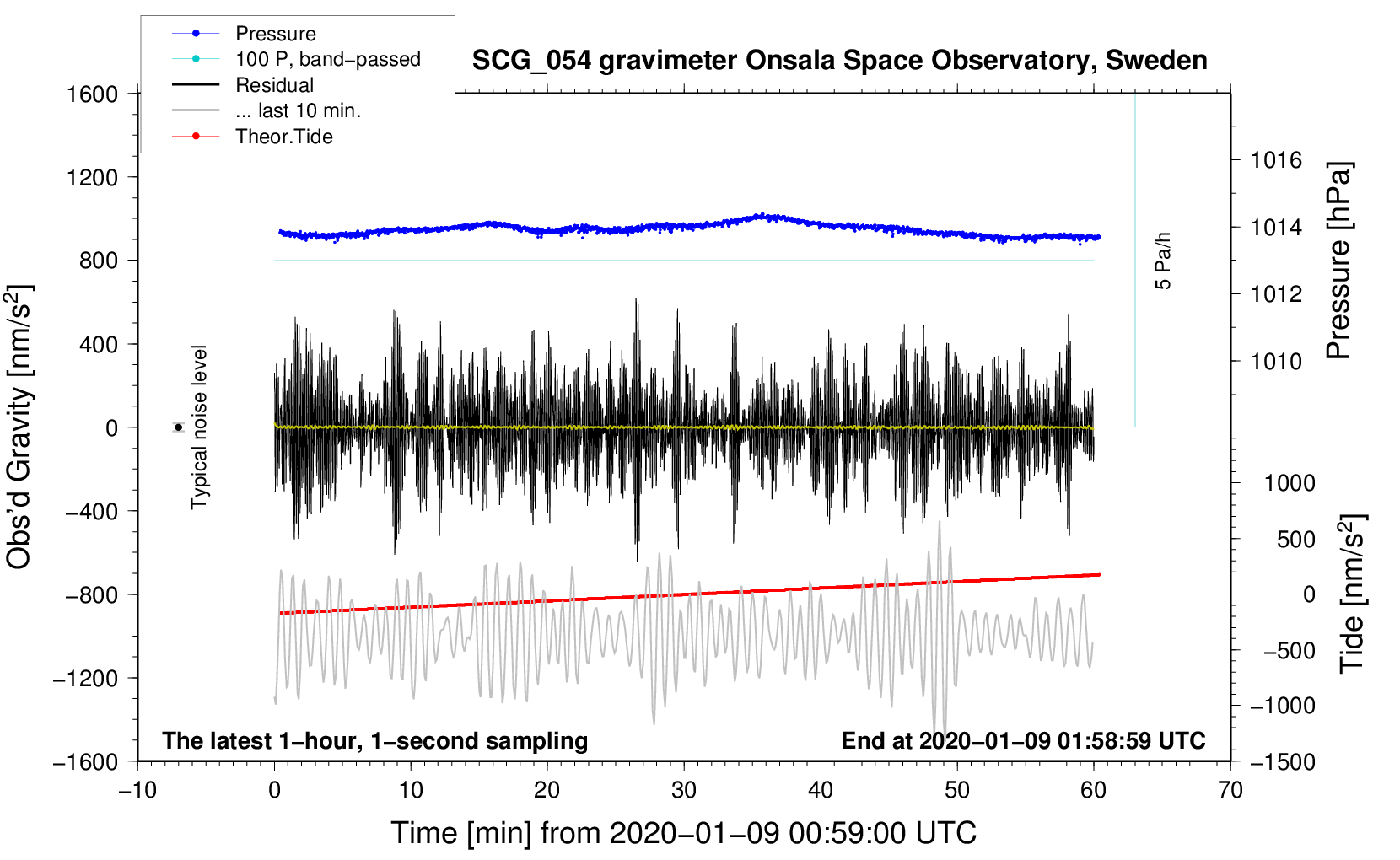 Pressure
100 P, band−passed
Residual
... last 10 min.
Theor.Tide

SCG_054 gravimeter Onsala Space Observatory, Sweden

1600
1200
800
400
0
−400
−800
−1200
−1600

Obs'd Gravity [nm/s$^2$]

Typical noise level

5 Pa/h

1016
1014
1012
1010

Pressure [hPa]

1000
500
0
−500
−1000
−1500

Tide [nm/s$^2$]

The latest 1−hour, 1−second sampling
End at 2020−01−09 01:58:59 UTC

−10
0
10
20
30
40
50
60
70

Time [min] from 2020−01−09 00:59:00 UTC